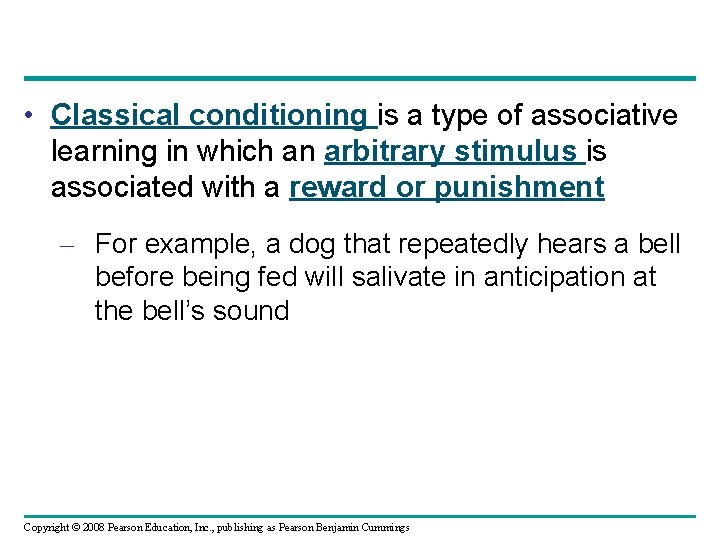 • Classical conditioning is a type of associative learning in which an arbitrary stimulus is associated with a reward or punishment

– For example, a dog that repeatedly hears a bell before being fed will salivate in anticipation at the bell's sound

Copyright © 2008 Pearson Education, Inc., publishing as Pearson Benjamin Cummings